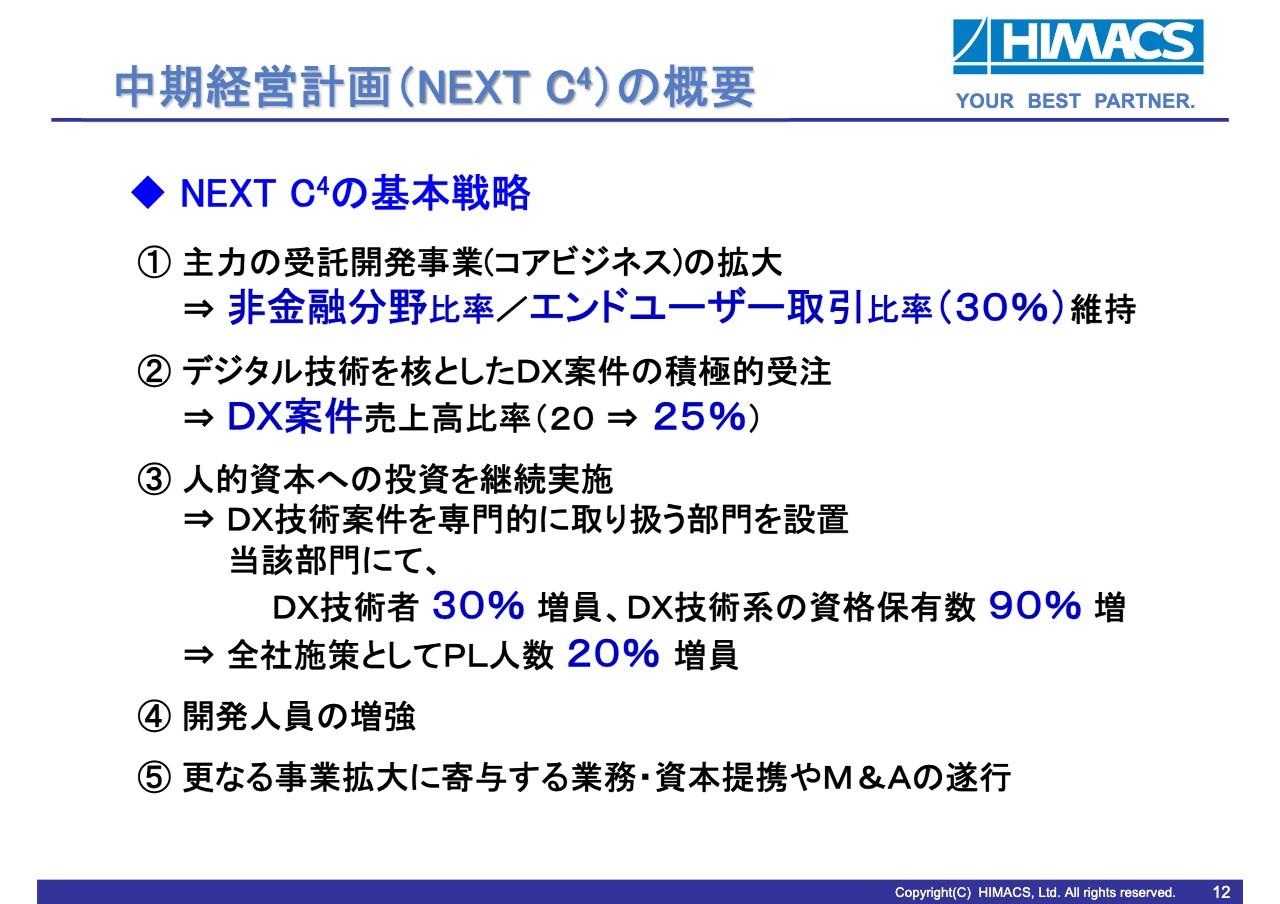 中期経営計画（NEXT $C^4$）の概要

HIMACS
YOUR BEST PARTNER.

◆ NEXT $C^4$の基本戦略

① 主力の受託開発事業(コアビジネス)の拡大
⇒ 非金融分野比率／エンドユーザー取引比率（30%）維持

② デジタル技術を核としたDX案件の積極的受注
⇒ DX案件売上高比率（20 ⇒ 25%）

③ 人的資本への投資を継続実施
⇒ DX技術案件を専門的に取り扱う部門を設置
当該部門にて、
DX技術者 30% 増員、DX技術系の資格保有数 90% 増
⇒ 全社施策としてPL人数 20% 増員

④ 開発人員の増強

⑤ 更なる事業拡大に寄与する業務・資本提携やM＆Aの遂行

Copyright(C) HIMACS, Ltd. All rights reserved. 12